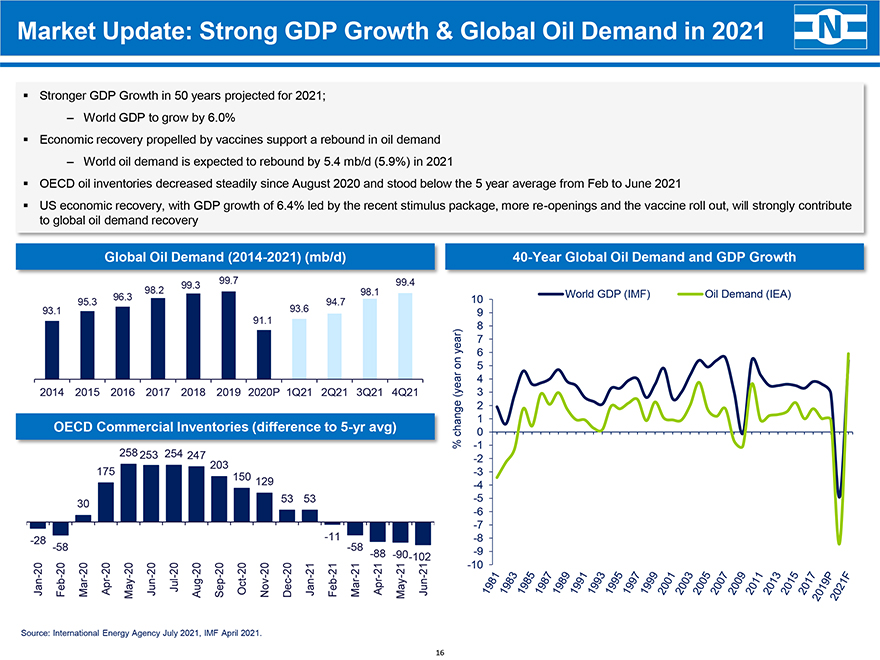 Market Update: Strong GDP Growth & Global Oil Demand in 2021

N

▪ Stronger GDP Growth in 50 years projected for 2021;
– World GDP to grow by 6.0%
▪ Economic recovery propelled by vaccines support a rebound in oil demand
– World oil demand is expected to rebound by 5.4 mb/d (5.9%) in 2021
▪ OECD oil inventories decreased steadily since August 2020 and stood below the 5 year average from Feb to June 2021
▪ US economic recovery, with GDP growth of 6.4% led by the recent stimulus package, more re-openings and the vaccine roll out, will strongly contribute to global oil demand recovery

Global Oil Demand (2014-2021) (mb/d)

93.1 95.3 96.3 98.2 99.3 99.7 91.1 93.6 94.7 98.1 99.4
2014 2015 2016 2017 2018 2019 2020P 1Q21 2Q21 3Q21 4Q21

OECD Commercial Inventories (difference to 5-yr avg)

-28 -58 30 175 258 253 254 247 203 150 129 53 53 -11 -58 -88 -90 -102
Jan-20 Feb-20 Mar-20 Apr-20 May-20 Jun-20 Jul-20 Aug-20 Sep-20 Oct-20 Nov-20 Dec-20 Jan-21 Feb-21 Mar-21 Apr-21 May-21 Jun-21

40-Year Global Oil Demand and GDP Growth

World GDP (IMF) Oil Demand (IEA)

% change (year on year)
10 9 8 7 6 5 4 3 2 1 0 -1 -2 -3 -4 -5 -6 -7 -8 -9 -10
1981 1983 1985 1987 1989 1991 1993 1995 1997 1999 2001 2003 2005 2007 2009 2011 2013 2015 2017 2019P 2021F

Source: International Energy Agency July 2021, IMF April 2021.

16